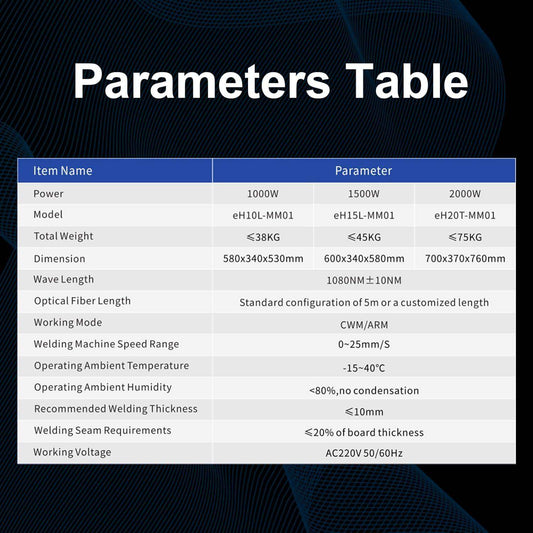 Parameters Table

| Item Name | Parameter | | |
|---|---|---|---|
| Power | 1000W | 1500W | 2000W |
| Model | eH10L-MM01 | eH15L-MM01 | eH20T-MM01 |
| Total Weight | ≤38KG | ≤45KG | ≤75KG |
| Dimension | 580x340x530mm | 600x340x580mm | 700x370x760mm |
| Wave Length | 1080NM±10NM | | |
| Optical Fiber Length | Standard configuration of 5m or a customized length | | |
| Working Mode | CWM/ARM | | |
| Welding Machine Speed Range | 0~25mm/S | | |
| Operating Ambient Temperature | -15~40℃ | | |
| Operating Ambient Humidity | <80%,no condensation | | |
| Recommended Welding Thickness | ≤10mm | | |
| Welding Seam Requirements | ≤20% of board thickness | | |
| Working Voltage | AC220V 50/60Hz | | |